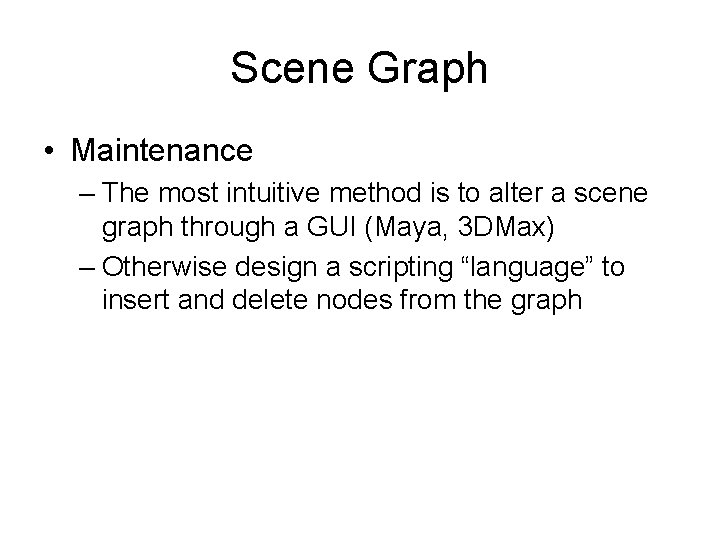 Scene Graph

• Maintenance
– The most intuitive method is to alter a scene graph through a GUI (Maya, 3DMax)
– Otherwise design a scripting “language” to insert and delete nodes from the graph